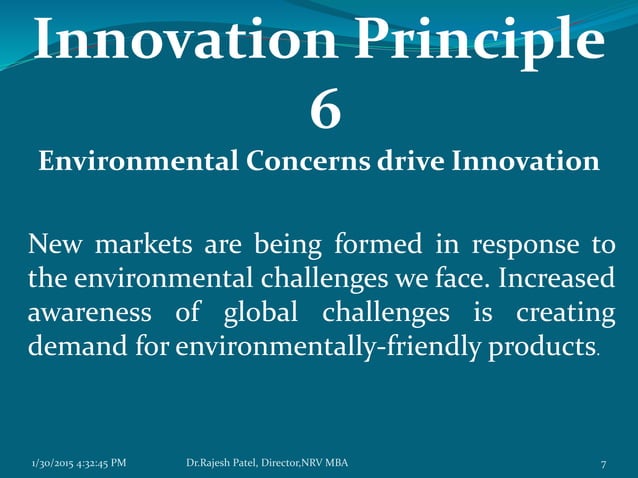 Innovation Principle 6

Environmental Concerns drive Innovation

New markets are being formed in response to the environmental challenges we face. Increased awareness of global challenges is creating demand for environmentally-friendly products.

1/30/2015 4:32:45 PM Dr.Rajesh Patel, Director,NRV MBA 7